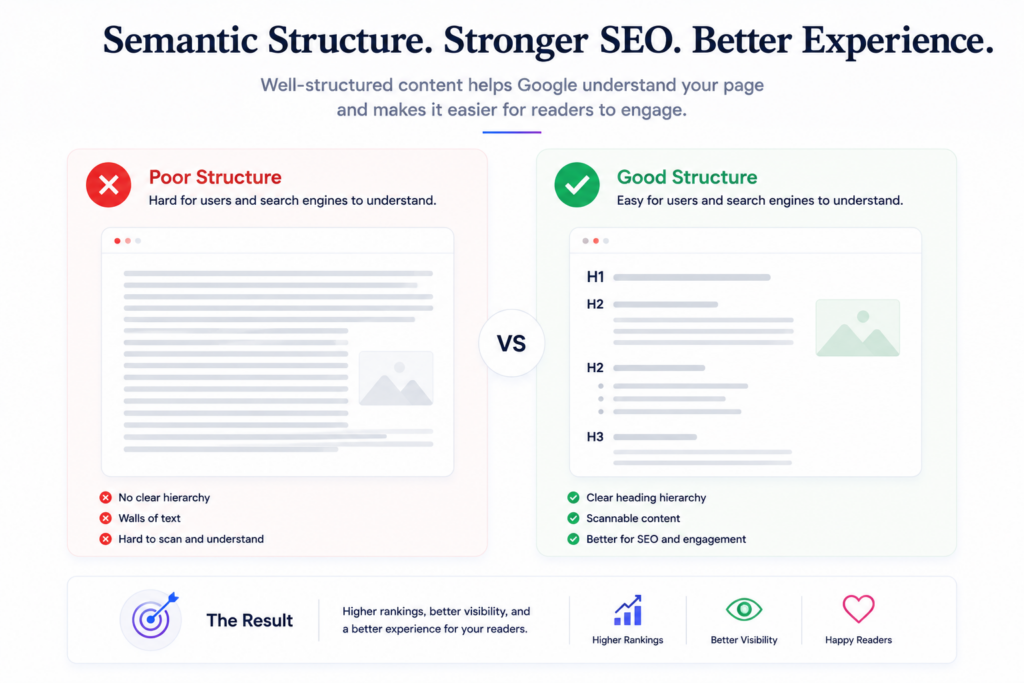 Semantic Structure. Stronger SEO. Better Experience.

Well-structured content helps Google understand your page and makes it easier for readers to engage.

Poor Structure
Hard for users and search engines to understand.

No clear hierarchy
Walls of text
Hard to scan and understand

VS

Good Structure
Easy for users and search engines to understand.

H1
H2
H2
H3

Clear heading hierarchy
Scannable content
Better for SEO and engagement

The Result
Higher rankings, better visibility, and a better experience for your readers.

Higher Rankings
Better Visibility
Happy Readers